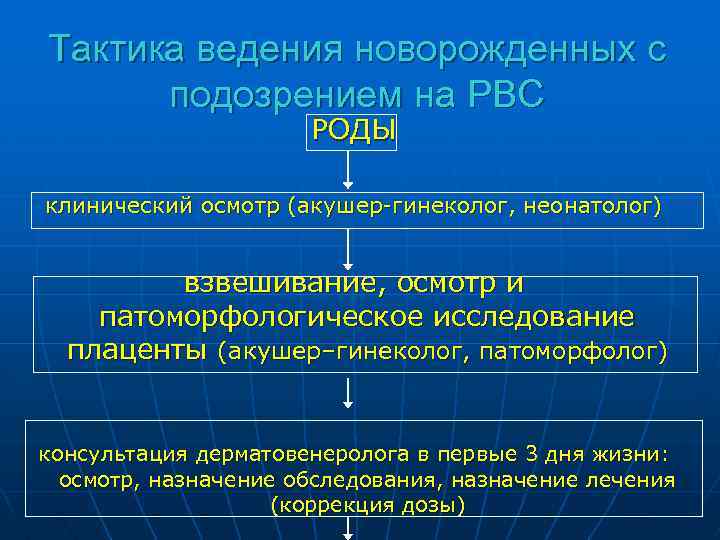 Тактика ведения новорожденных с подозрением на РВС

РОДЫ

клинический осмотр (акушер-гинеколог, неонатолог)

взвешивание, осмотр и патоморфологическое исследование плаценты (акушер–гинеколог, патоморфолог)

консультация дерматовенеролога в первые 3 дня жизни: осмотр, назначение обследования, назначение лечения (коррекция дозы)